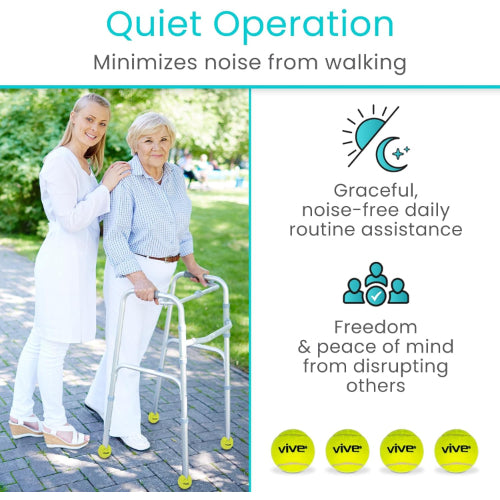 Quiet Operation

Minimizes noise from walking

Graceful, noise-free daily routine assistance

Freedom & peace of mind from disrupting others

vive vive vive vive